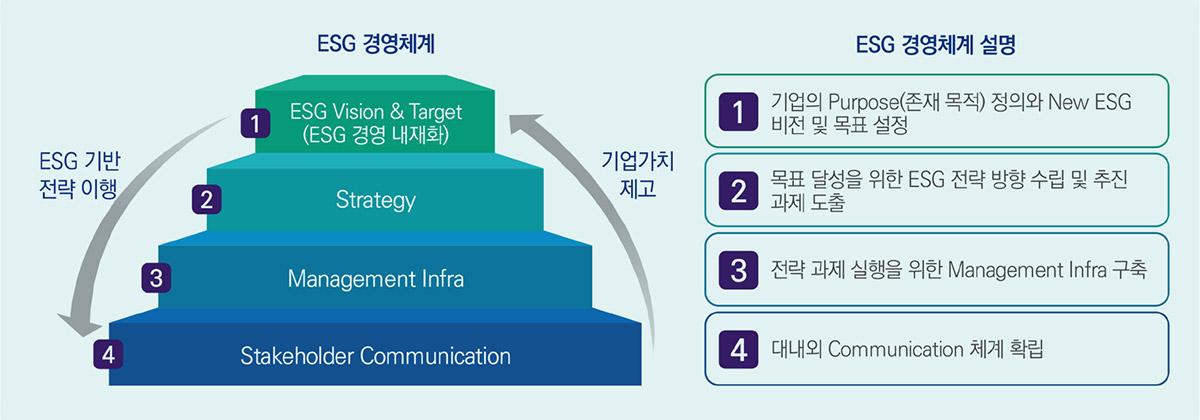 ESG 경영체계

ESG 기반 전략 이행

기업가치 제고

1 ESG Vision & Target (ESG 경영 내재화)

2 Strategy

3 Management Infra

4 Stakeholder Communication

ESG 경영체계 설명

1 기업의 Purpose(존재 목적) 정의와 New ESG 비전 및 목표 설정

2 목표 달성을 위한 ESG 전략 방향 수립 및 추진 과제 도출

3 전략 과제 실행을 위한 Management Infra 구축

4 대내외 Communication 체계 확립